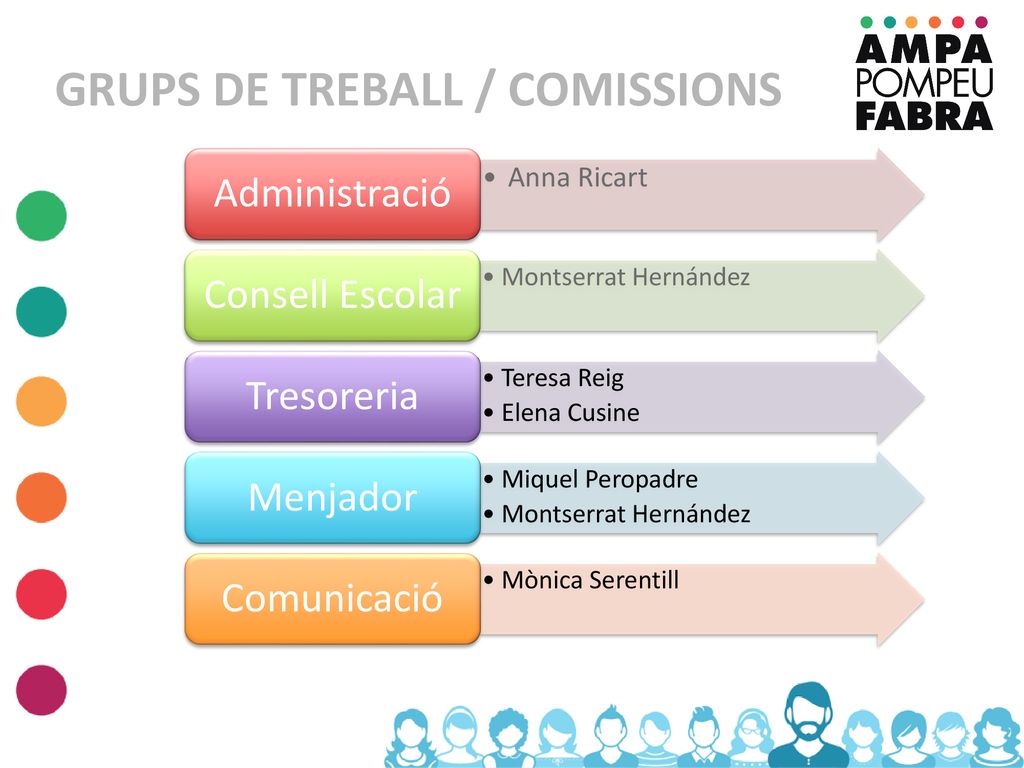 GRUPS DE TREBALL / COMISSIONS

AMPA POMPEU FABRA

Administració
• Anna Ricart

Consell Escolar
• Montserrat Hernández

Tresoreria
• Teresa Reig
• Elena Cusine

Menjador
• Miquel Peropadre
• Montserrat Hernández

Comunicació
• Mònica Serentill